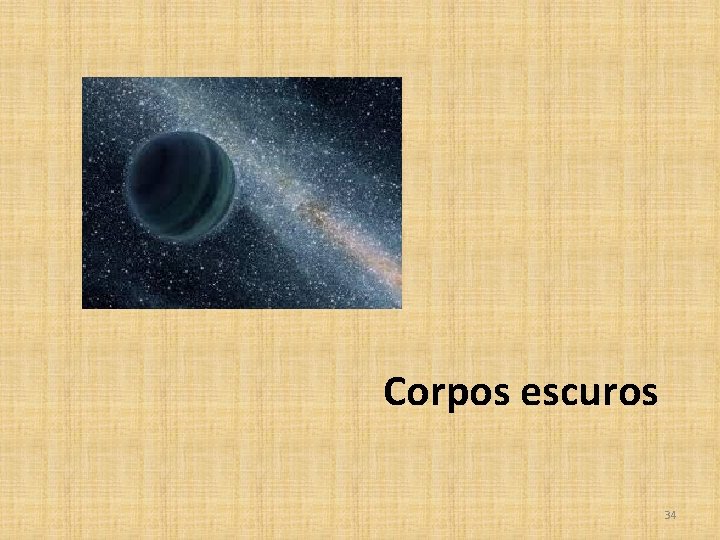 Corpos escuros

34